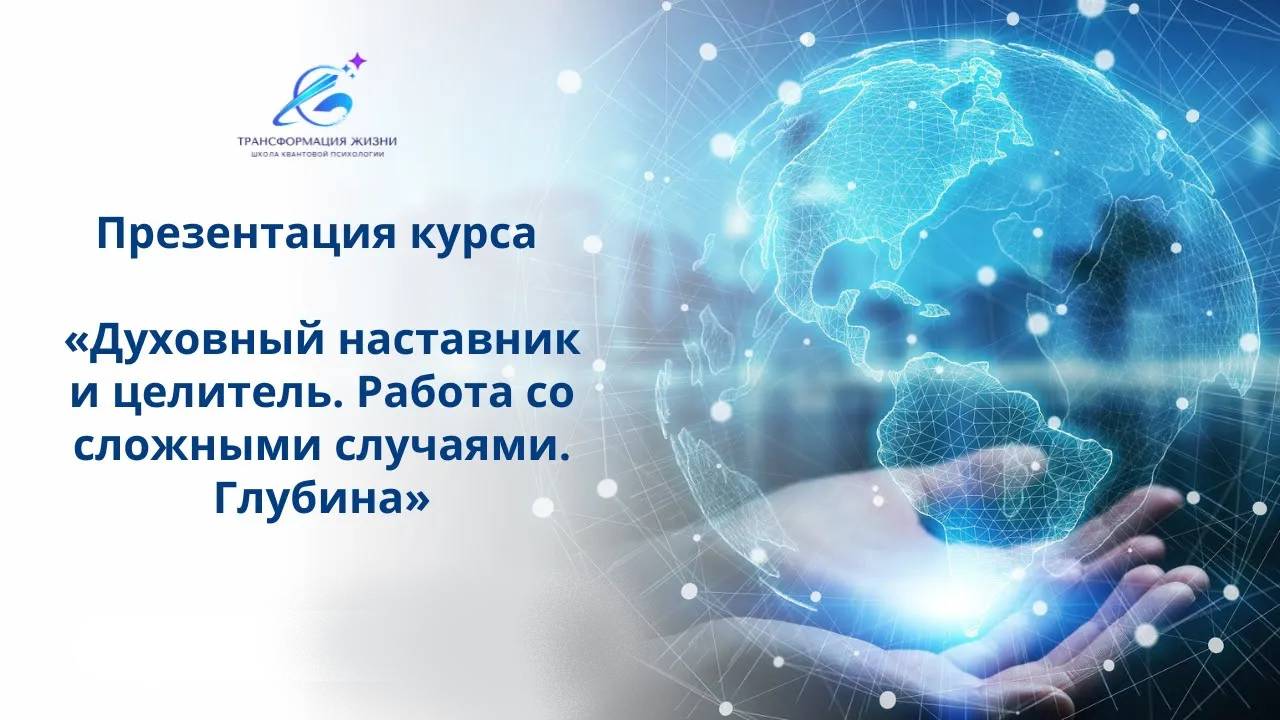 ТРАНСФОРМАЦИЯ ЖИЗНИ
ШКОЛА КВАНТОВОЙ ПСИХОЛОГИИ

Презентация курса

«Духовный наставник и целитель. Работа со сложными случаями. Глубина»